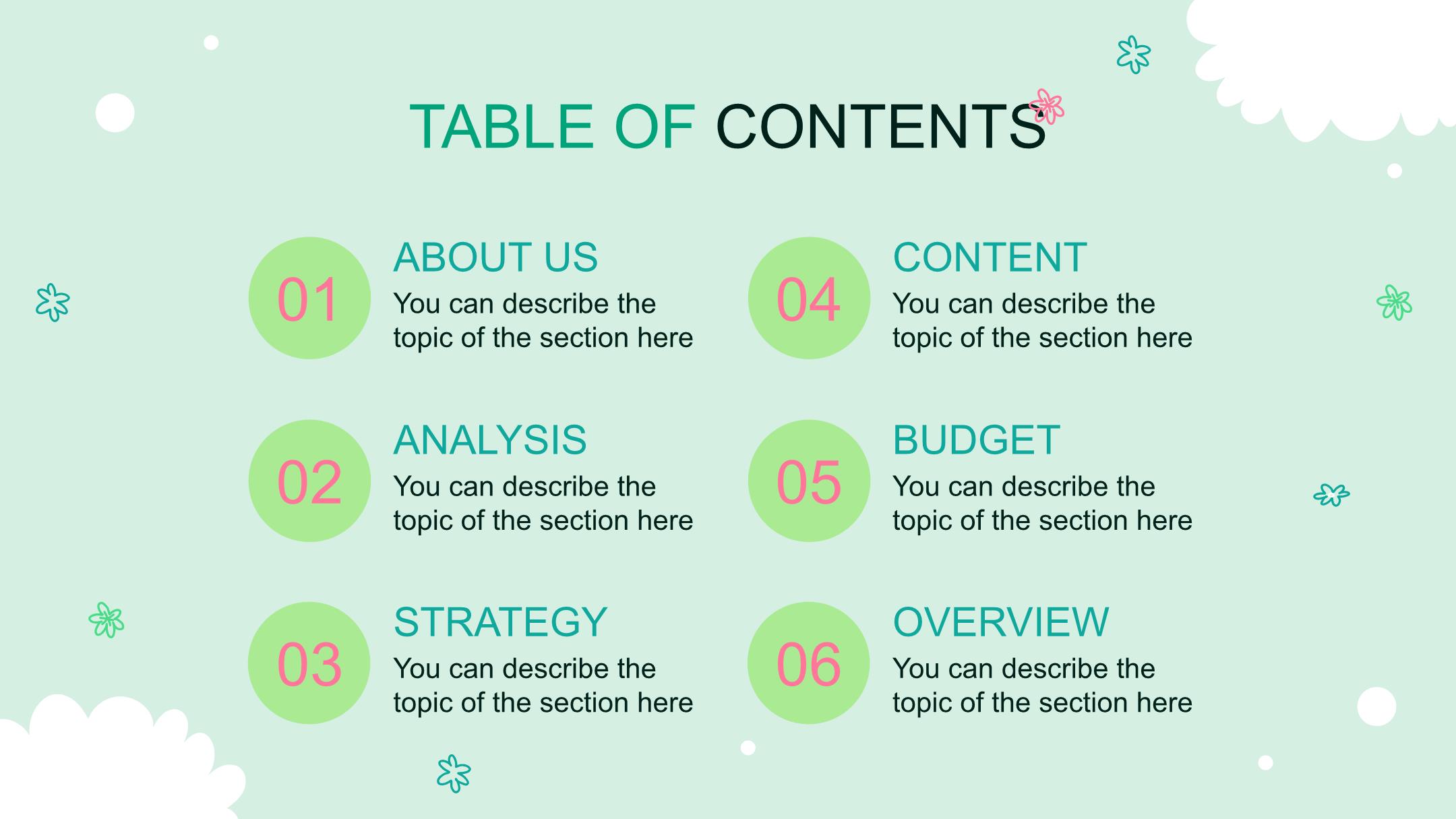 TABLE OF CONTENTS

01
ABOUT US
You can describe the topic of the section here

02
ANALYSIS
You can describe the topic of the section here

03
STRATEGY
You can describe the topic of the section here

04
CONTENT
You can describe the topic of the section here

05
BUDGET
You can describe the topic of the section here

06
OVERVIEW
You can describe the topic of the section here